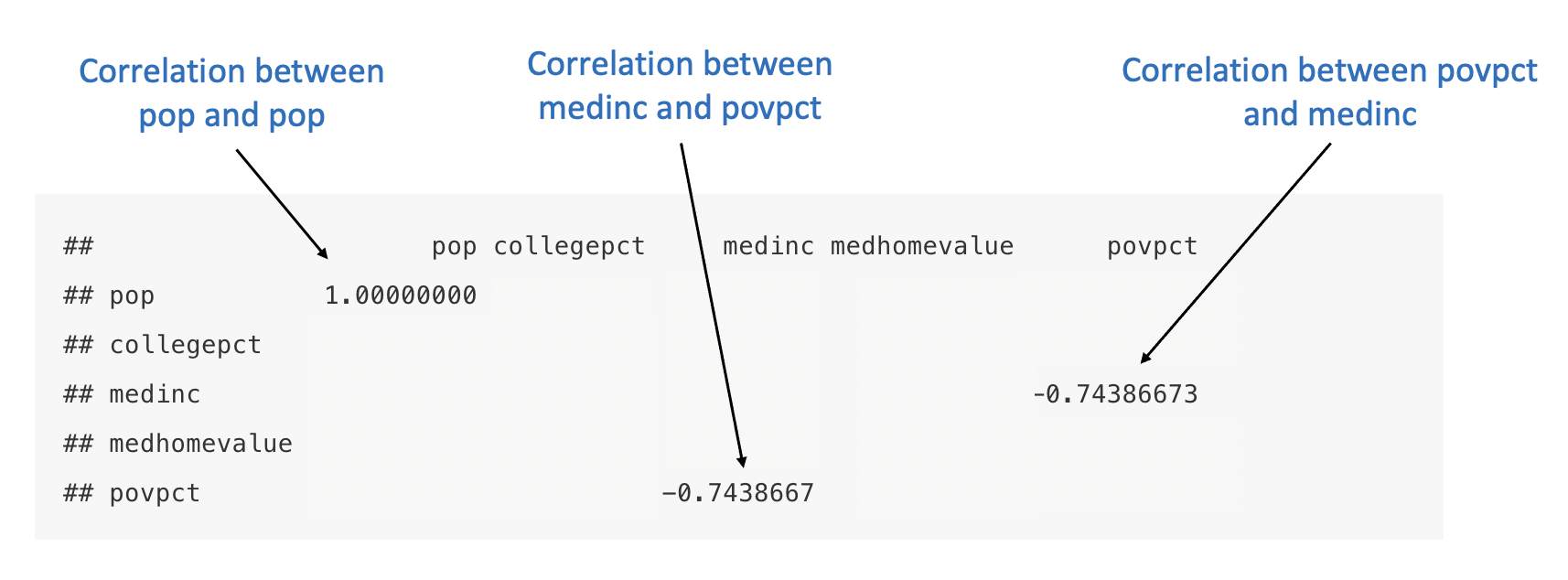 Correlation between pop and pop

Correlation between medinc and povpct

Correlation between povpct and medinc

| ## | pop | collegepct | medinc | medhomevalue | povpct |
|---|---|---|---|---|---|
| ## pop | 1.00000000 | | | | |
| ## collegepct | | | | | |
| ## medinc | | | | | -0.74386673 |
| ## medhomevalue | | | | | |
| ## povpct | | | -0.7438667 | | |